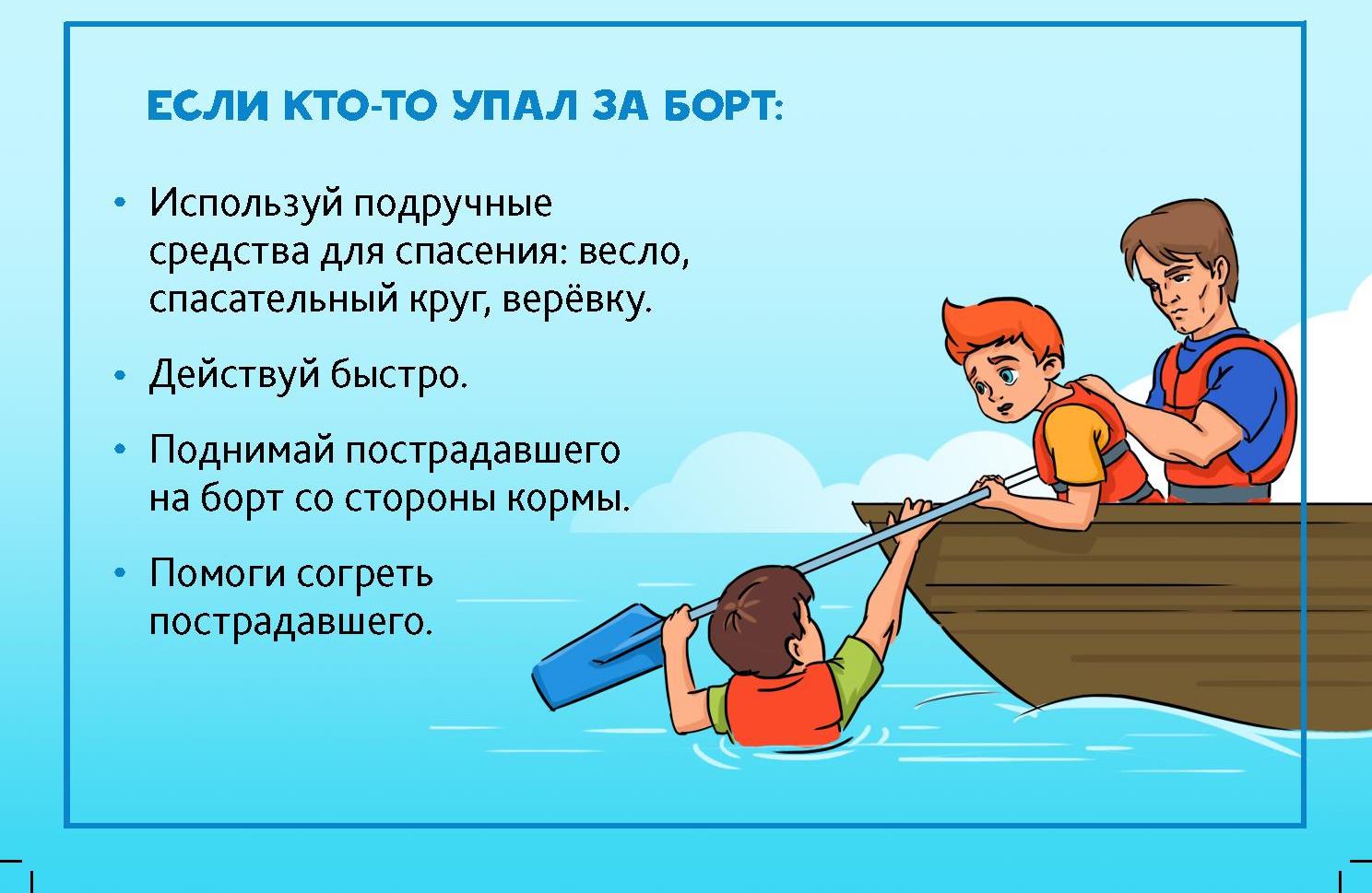 ЕСЛИ КТО-ТО УПАЛ ЗА БОРТ:

• Используй подручные средства для спасения: весло, спасательный круг, верёвку.

• Действуй быстро.

• Поднимай пострадавшего на борт со стороны кормы.

• Помоги согреть пострадавшего.